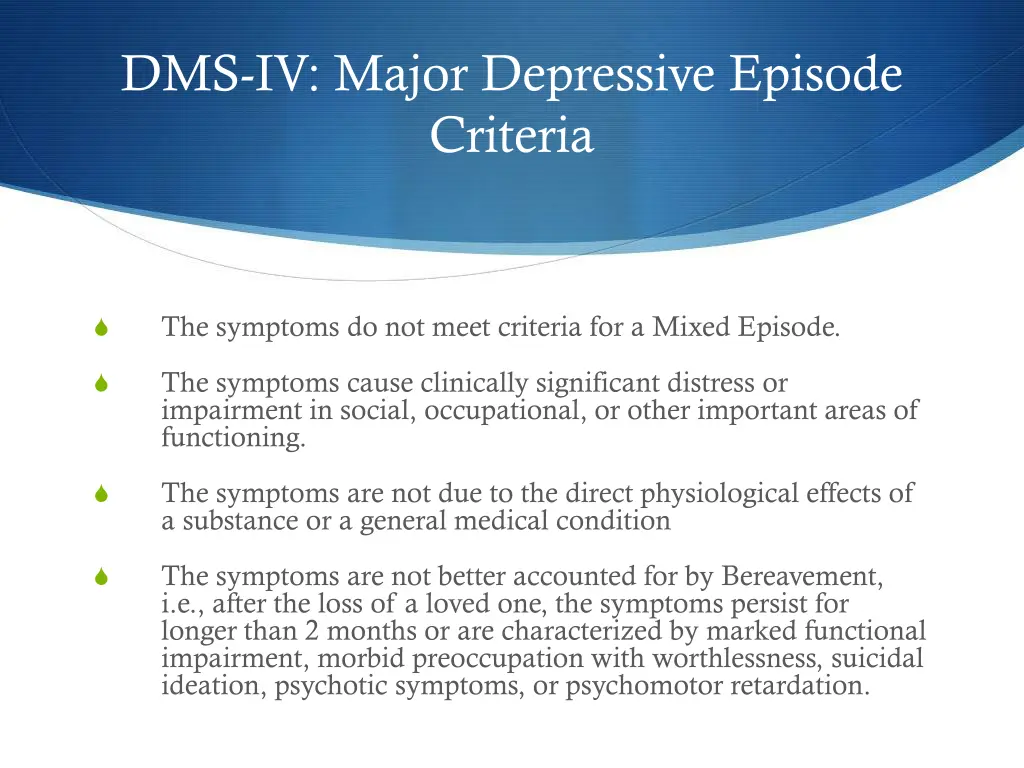 DMS-IV: Major Depressive Episode Criteria

The symptoms do not meet criteria for a Mixed Episode.

The symptoms cause clinically significant distress or impairment in social, occupational, or other important areas of functioning.

The symptoms are not due to the direct physiological effects of a substance or a general medical condition

The symptoms are not better accounted for by Bereavement, i.e., after the loss of a loved one, the symptoms persist for longer than 2 months or are characterized by marked functional impairment, morbid preoccupation with worthlessness, suicidal ideation, psychotic symptoms, or psychomotor retardation.